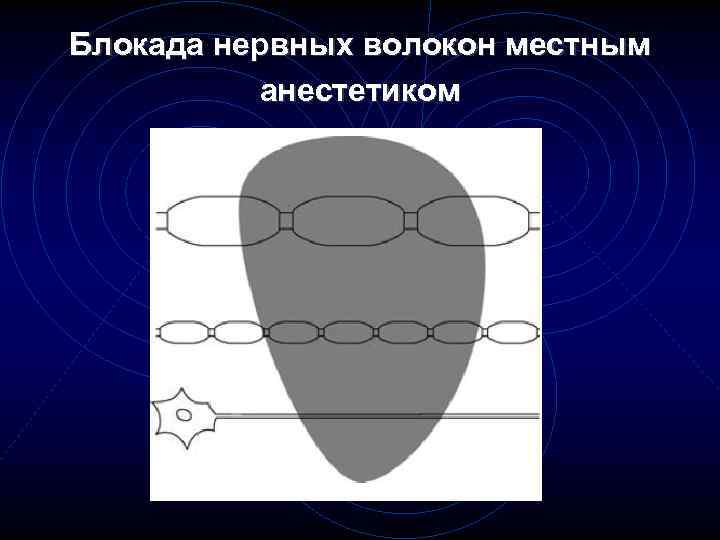 Блокада нервных волокон местным анестетиком